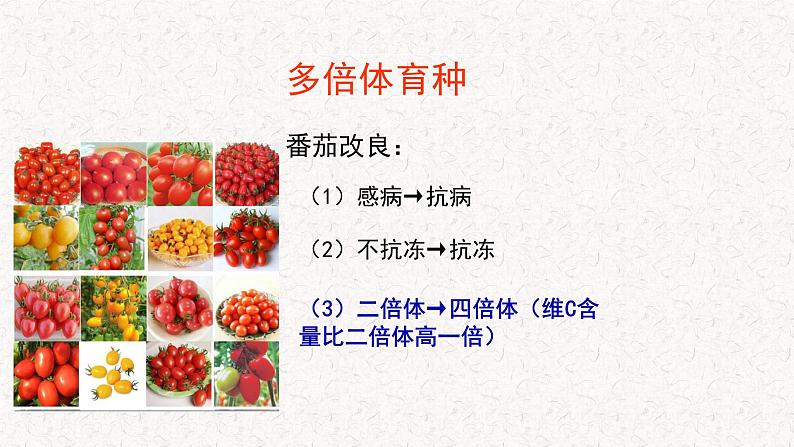 多倍体育种

番茄改良：

（1）感病→抗病

（2）不抗冻→抗冻

（3）二倍体→四倍体（维C含量比二倍体高一倍）